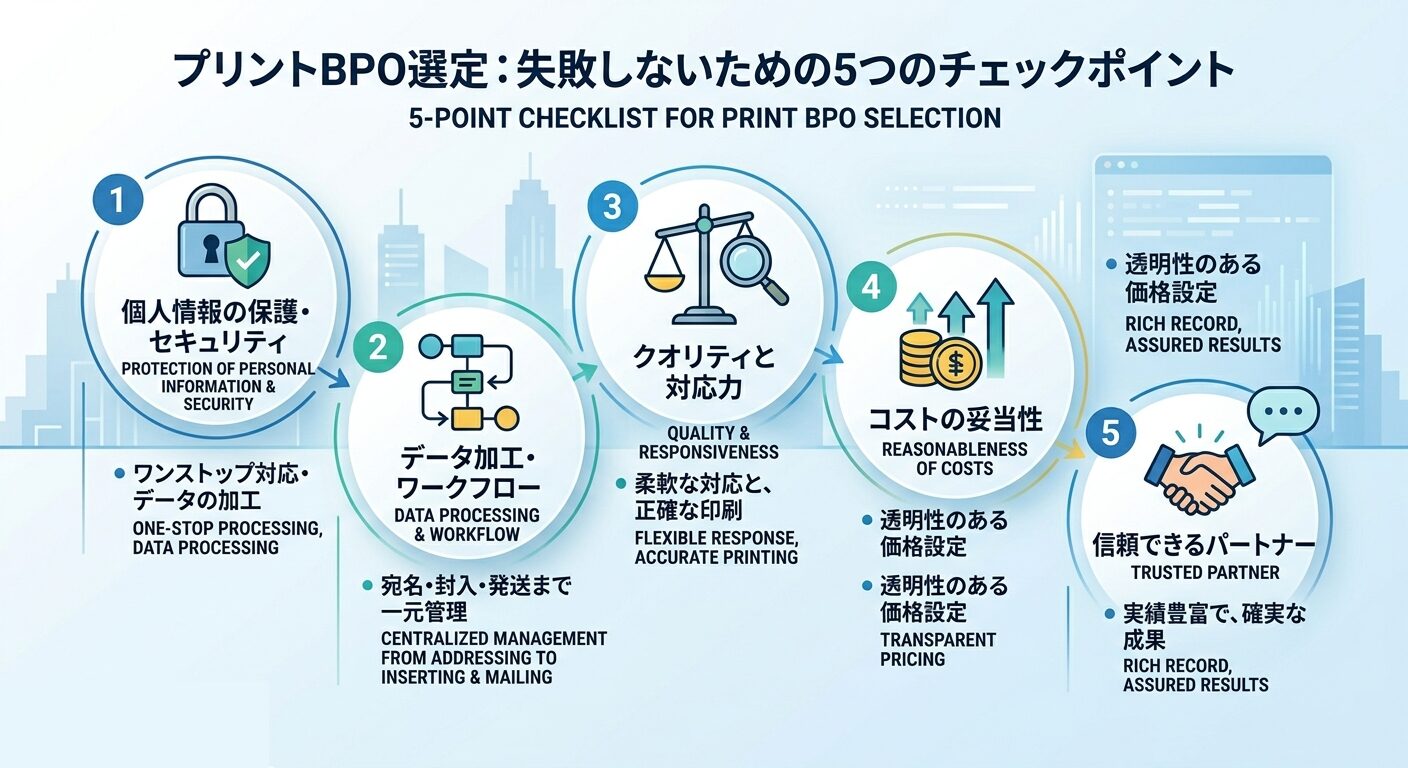 プリントBPO選定：失敗しないための5つのチェックポイント
5-POINT CHECKLIST FOR PRINT BPO SELECTION

1
個人情報の保護・セキュリティ
PROTECTION OF PERSONAL INFORMATION & SECURITY

• ワンストップ対応・データの加工
ONE-STOP PROCESSING, DATA PROCESSING

2
データ加工・ワークフロー
DATA PROCESSING & WORKFLOW

• 宛名・封入・発送まで一元管理
CENTRALIZED MANAGEMENT FROM ADDRESSING TO INSERTING & MAILING

3
クオリティと対応力
QUALITY & RESPONSIVENESS

• 柔軟な対応と、正確な印刷
FLEXIBLE RESPONSE, ACCURATE PRINTING

4
コストの妥当性
REASONABLENESS OF COSTS

• 透明性のある価格設定
• 透明性のある価格設定
TRANSPARENT PRICING

• 透明性のある価格設定
RICH RECORD, ASSURED RESULTS

5
信頼できるパートナー
TRUSTED PARTNER

• 実績豊富で、確実な成果
RICH RECORD, ASSURED RESULTS